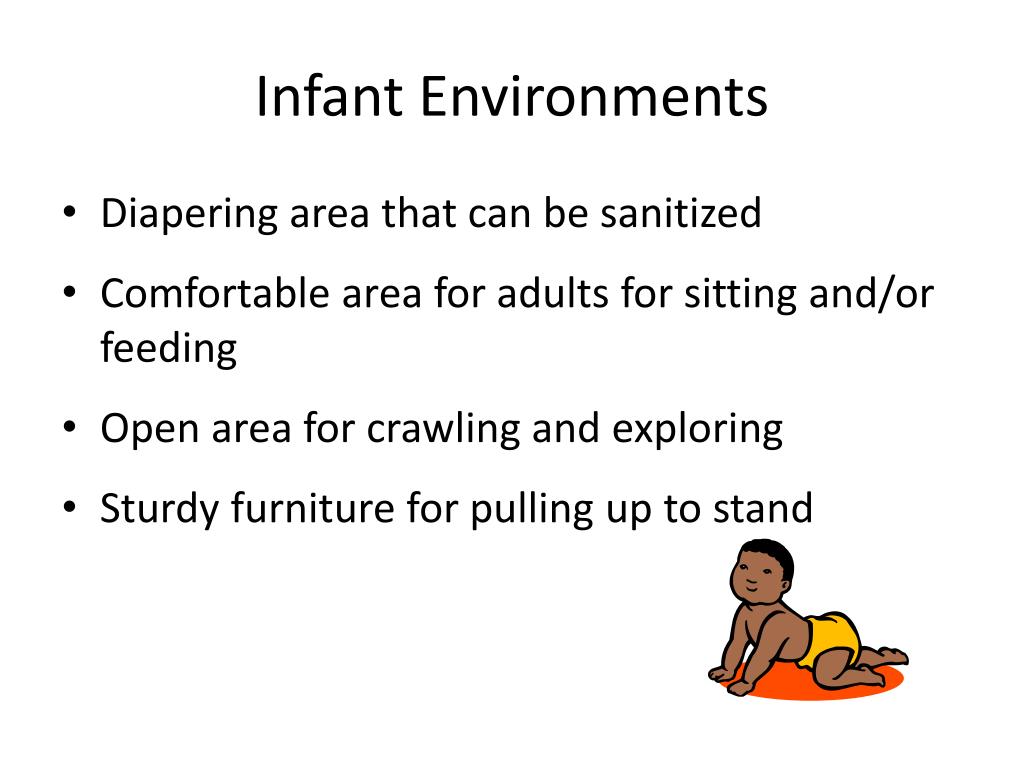 Infant Environments

• Diapering area that can be sanitized

• Comfortable area for adults for sitting and/or feeding

• Open area for crawling and exploring

• Sturdy furniture for pulling up to stand